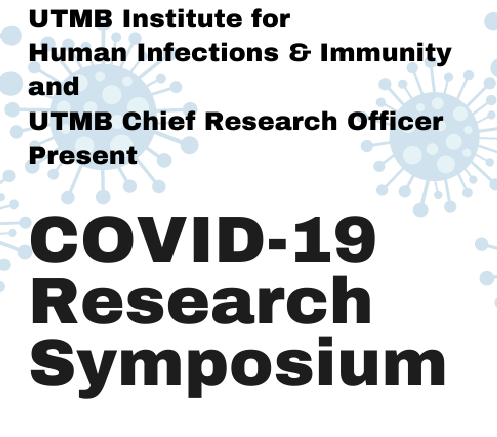 UTMB Institute for
Human Infections & Immunity
and
UTMB Chief Research Officer
Present

COVID-19
Research
Symposium